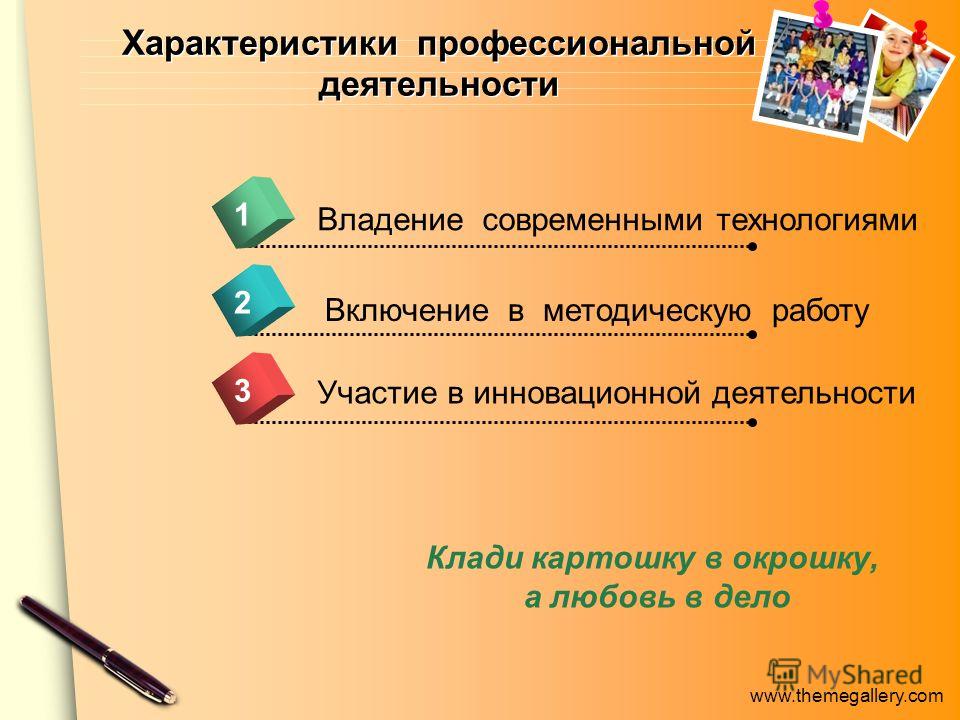 Характеристики профессиональной деятельности

1 Владение современными технологиями

2 Включение в методическую работу

3 Участие в инновационной деятельности

Клади картошку в окрошку, а любовь в дело

MyShared

www.themegallery.com